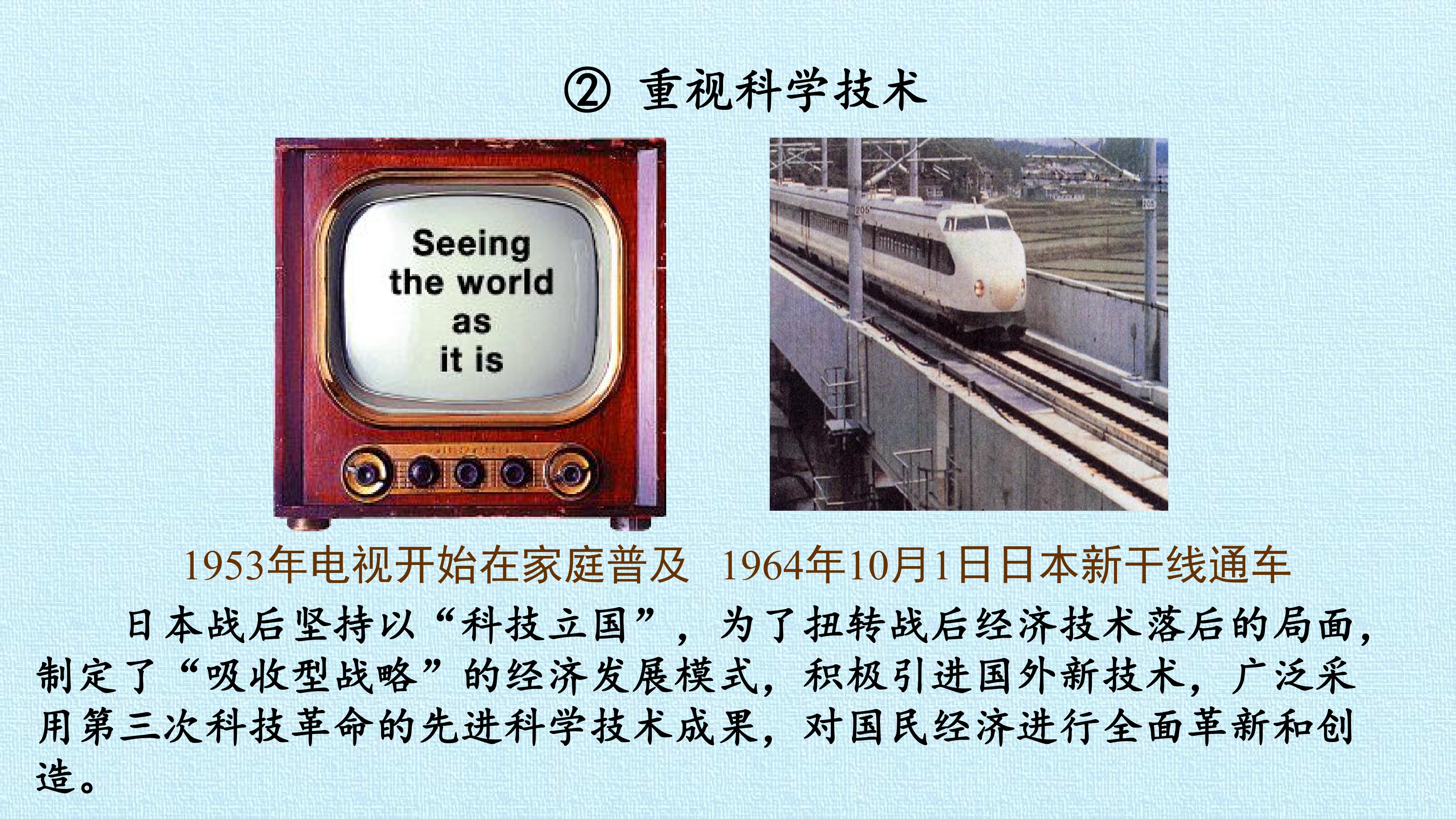 ② 重视科学技术

Seeing
the world
as
it is

1953年电视开始在家庭普及 1964年10月1日日本新干线通车

日本战后坚持以“科技立国”，为了扭转战后经济技术落后的局面，制定了“吸收型战略”的经济发展模式，积极引进国外新技术，广泛采用第三次科技革命的先进科学技术成果，对国民经济进行全面革新和创造。